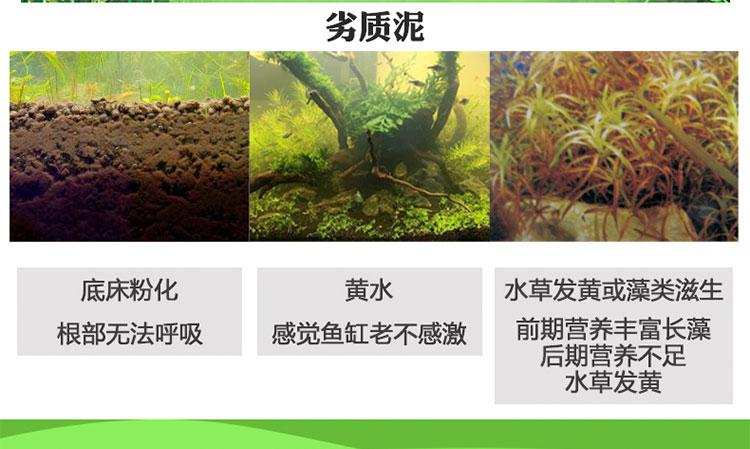 劣质泥

底床粉化
根部无法呼吸

黄水
感觉鱼缸老不感激

水草发黄或藻类滋生
前期营养丰富长藻
后期营养不足
水草发黄